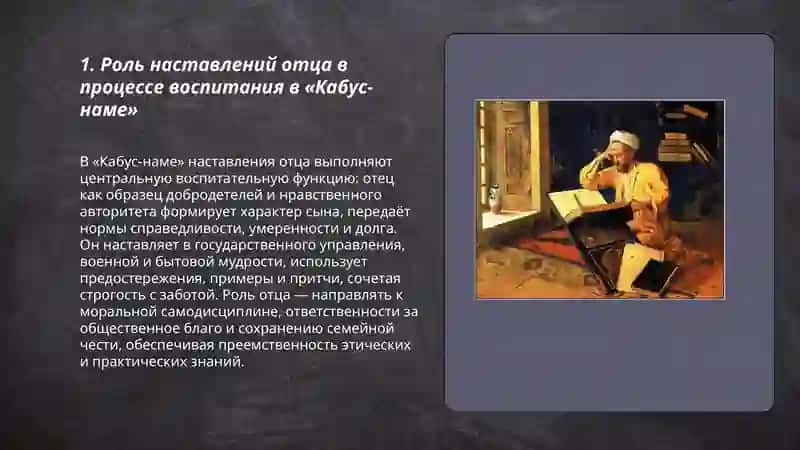 1. Роль наставлений отца в процессе воспитания в «Кабус-наме»

В «Кабус-наме» наставления отца выполняют центральную воспитательную функцию: отец как образец добродетелей и нравственного авторитета формирует характер сына, передаёт нормы справедливости, умеренности и долга. Он наставляет в государственного управления, военной и бытовой мудрости, использует предостережения, примеры и притчи, сочетая строгость с заботой. Роль отца — направлять к моральной самодисциплине, ответственности за общественное благо и сохранению семейной чести, обеспечивая преемственность этических и практических знаний.